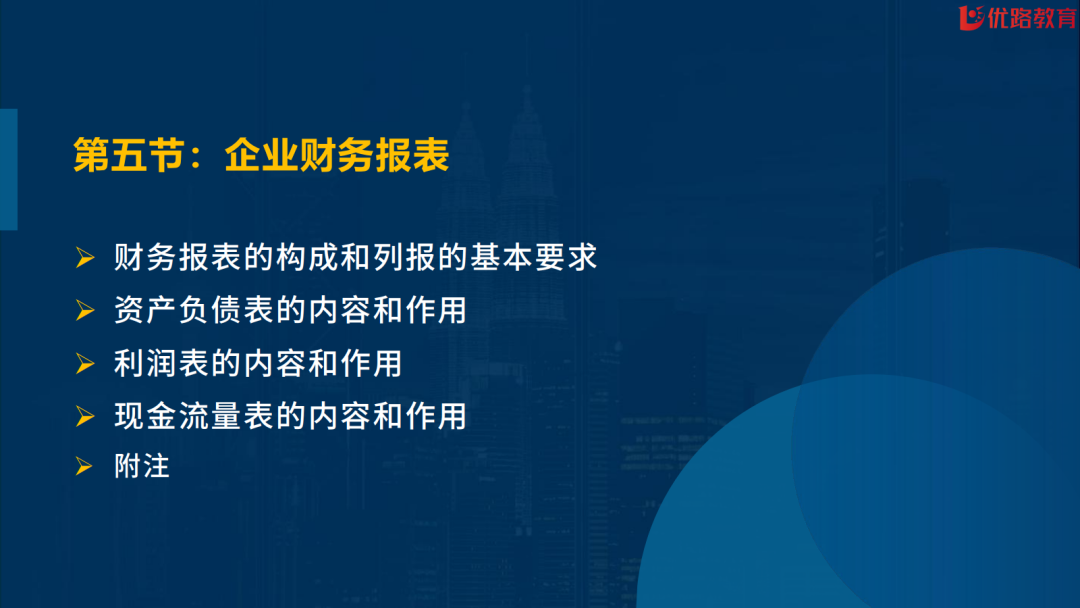 优路教育

第五节：企业财务报表

➢ 财务报表的构成和列报的基本要求
➢ 资产负债表的内容和作用
➢ 利润表的内容和作用
➢ 现金流量表的内容和作用
➢ 附注